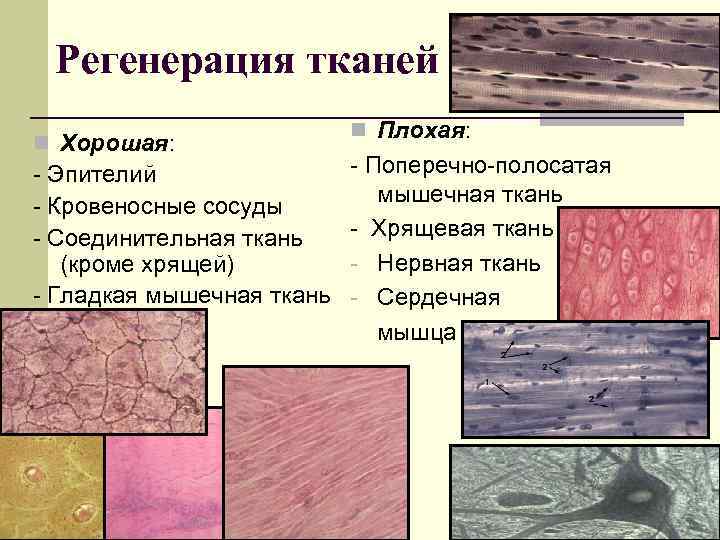 Регенерация тканей

Хорошая:
- Эпителий
- Кровеносные сосуды
- Соединительная ткань (кроме хрящей)
- Гладкая мышечная ткань

Плохая:
- Поперечно-полосатая мышечная ткань
- Хрящевая ткань
- Нервная ткань
- Сердечная мышца

2
2
1
2